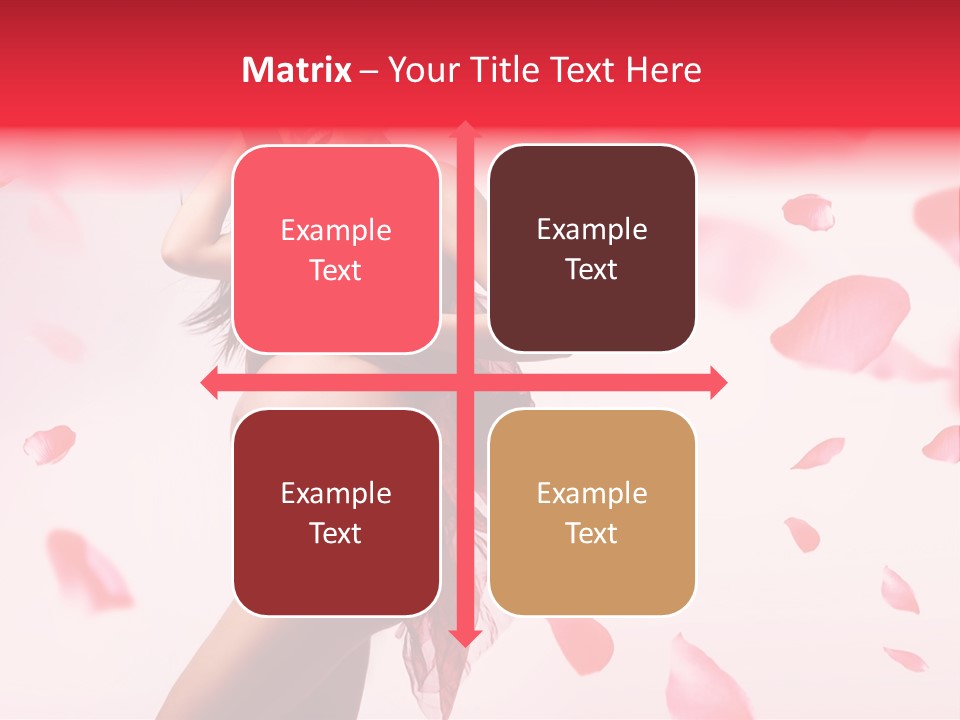 Matrix – Your Title Text Here

Example Text

Example Text

Example Text

Example Text